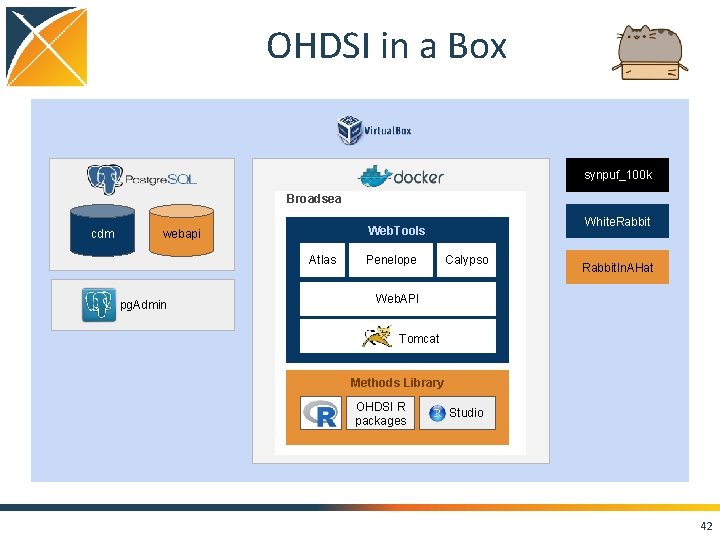 OHDSI in a Box

VirtualBox

PostgreSQL

cdm

webapi

pgAdmin

docker

Broadsea

WebTools

Atlas

Penelope

Calypso

WebAPI

Tomcat

Methods Library

R

OHDSI R packages

R Studio

synpuf_100k

WhiteRabbit

RabbitInAHat

42